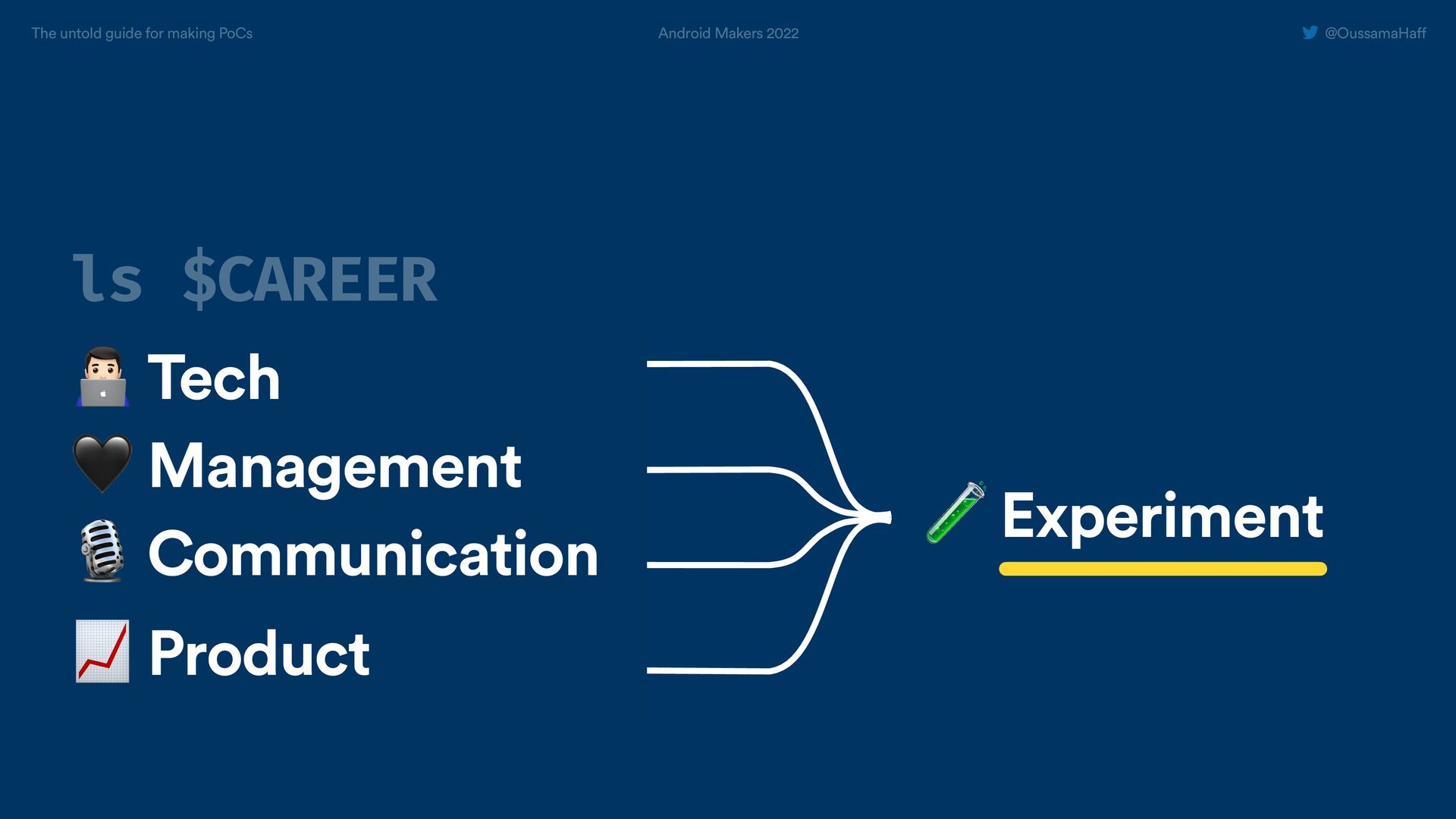 The untold guide for making PoCs

Android Makers 2022

@OussamaHaff

ls $CAREER

👨🏻‍💻 Tech

🖤 Management

🎙️ Communication

📈 Product

🧪 Experiment